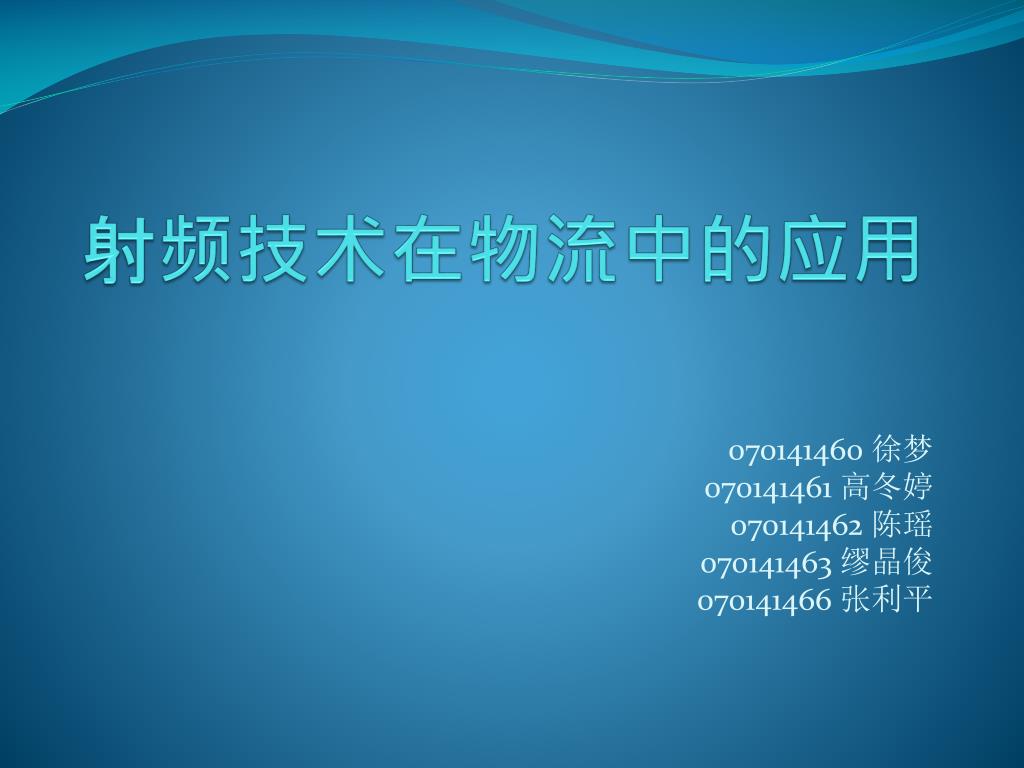 射频技术在物流中的应用

070141460 徐梦
070141461 高冬婷
070141462 陈瑶
070141463 缪晶俊
070141466 张利平